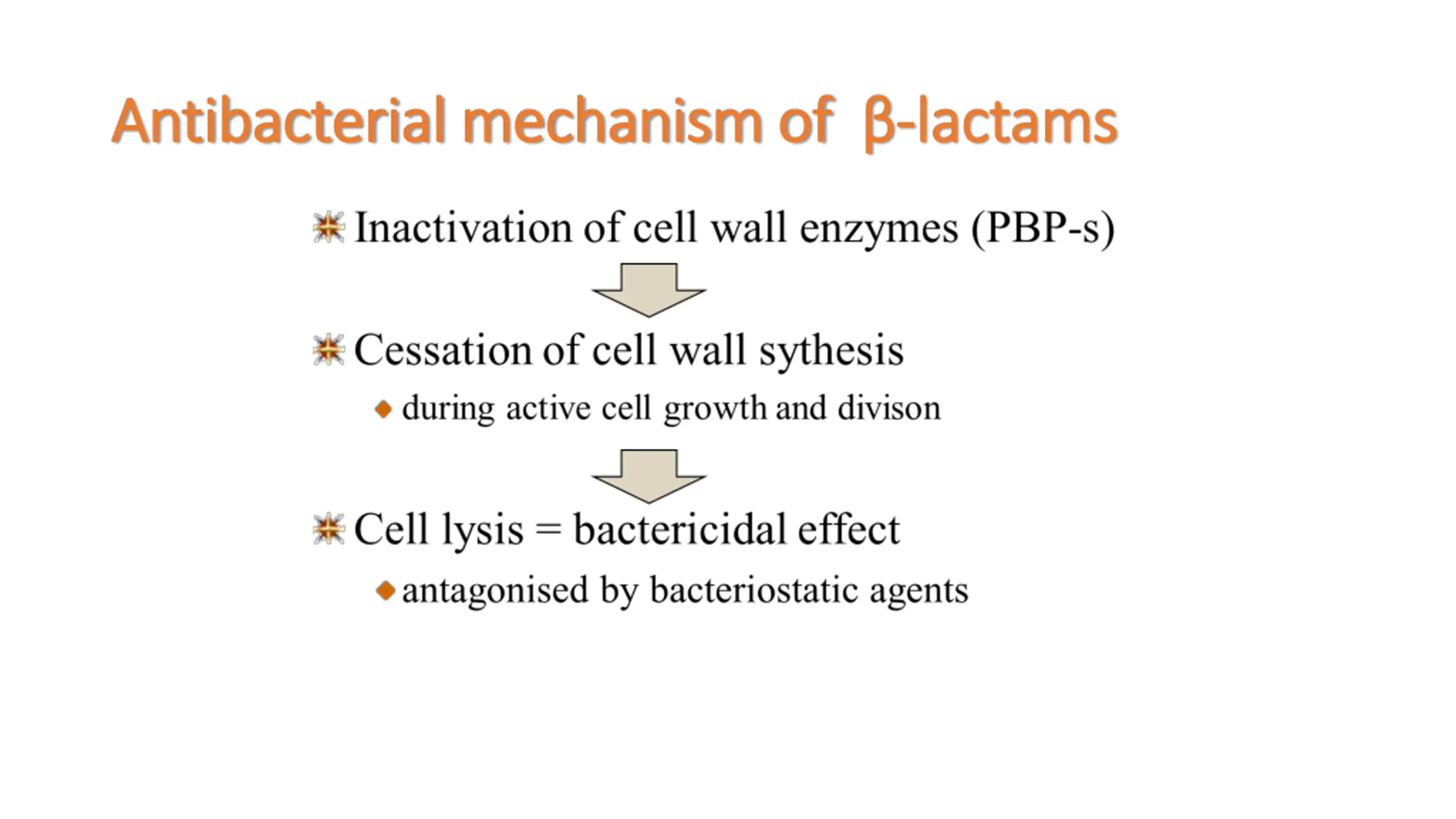 Antibacterial mechanism of β-lactams

Inactivation of cell wall enzymes (PBP-s)

Cessation of cell wall sythesis

during active cell growth and divison

Cell lysis = bactericidal effect

antagonised by bacteriostatic agents